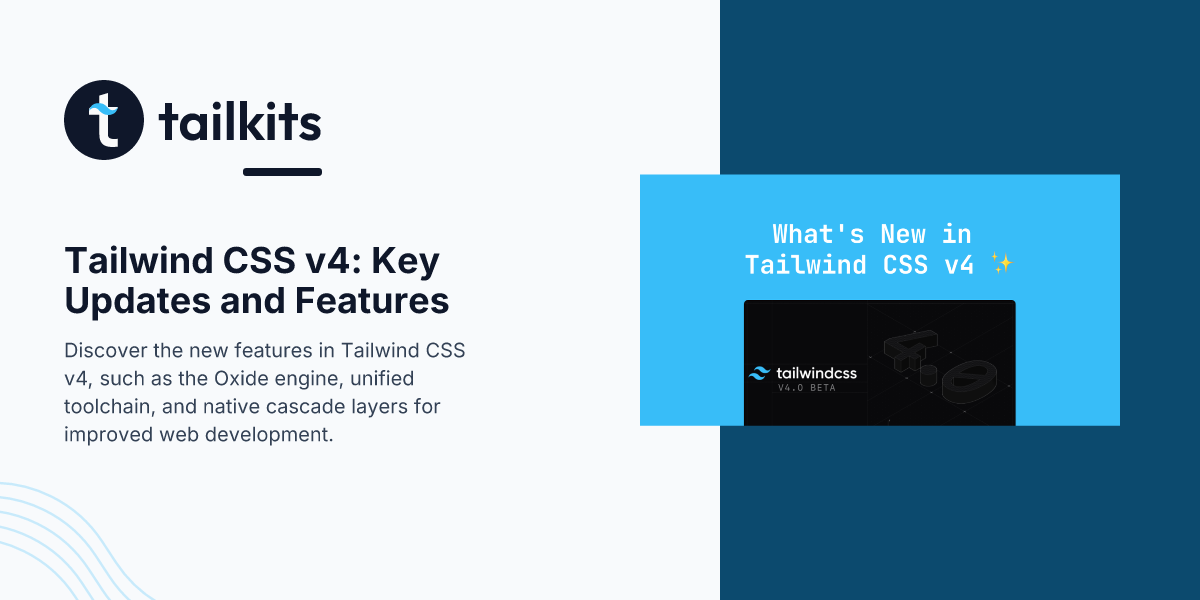 tailkits

Tailwind CSS v4: Key Updates and Features

Discover the new features in Tailwind CSS v4, such as the Oxide engine, unified toolchain, and native cascade layers for improved web development.

What's New in Tailwind CSS v4 ✨

tailwindcss
V4.0 BETA